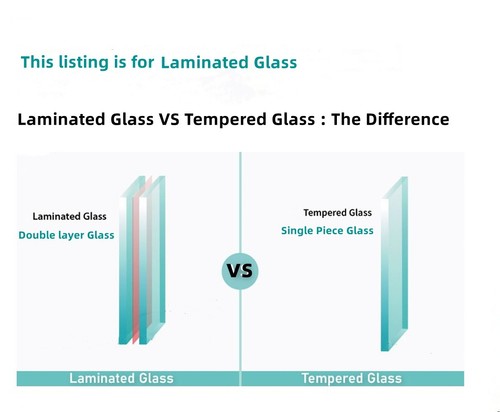 This listing is for Laminated Glass

Laminated Glass VS Tempered Glass : The Difference

Laminated Glass
Double layer Glass

VS

Tempered Glass
Single Piece Glass

Laminated Glass

Tempered Glass